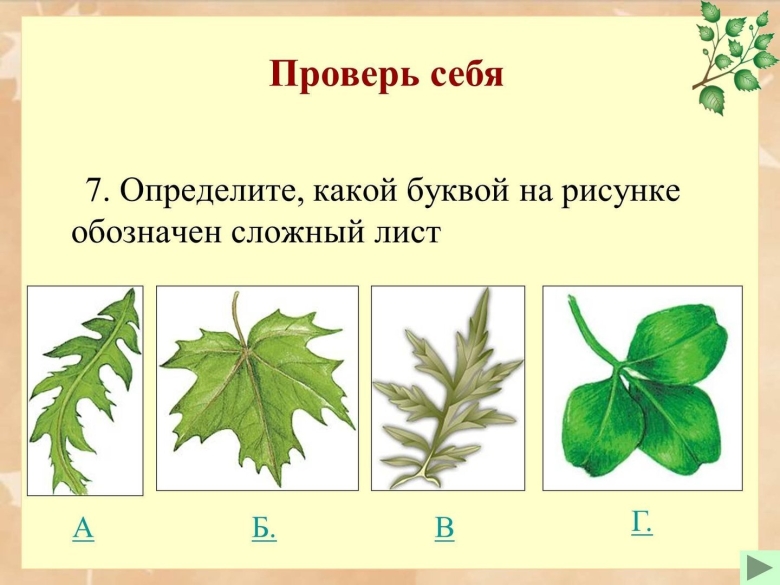 Проверь себя

7. Определите, какой буквой на рисунке обозначен сложный лист

А

Б.

В

Г.